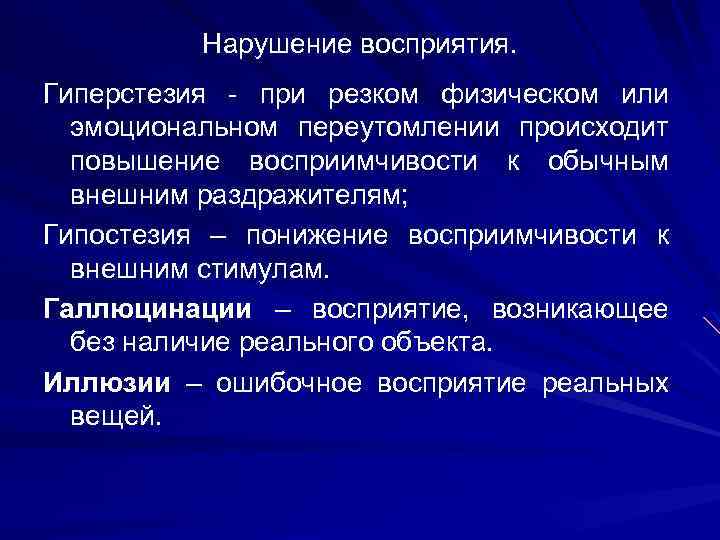 Нарушение восприятия.

Гиперстезия - при резком физическом или эмоциональном переутомлении происходит повышение восприимчивости к обычным внешним раздражителям;

Гипостезия – понижение восприимчивости к внешним стимулам.

Галлюцинации – восприятие, возникающее без наличие реального объекта.

Иллюзии – ошибочное восприятие реальных вещей.